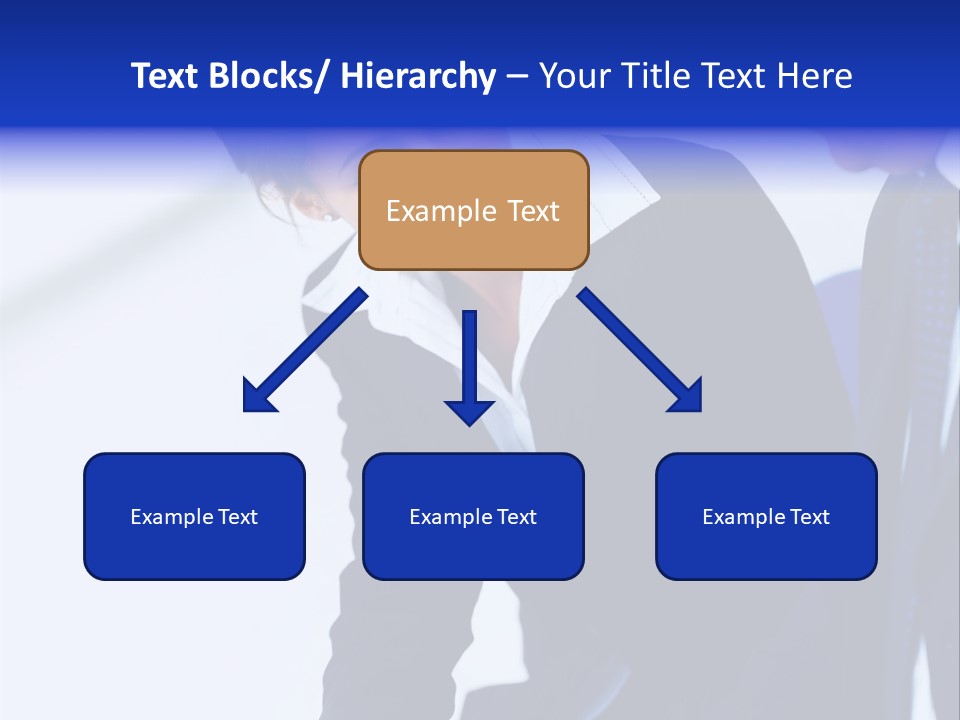 Text Blocks/ Hierarchy – Your Title Text Here

Example Text

Example Text

Example Text

Example Text